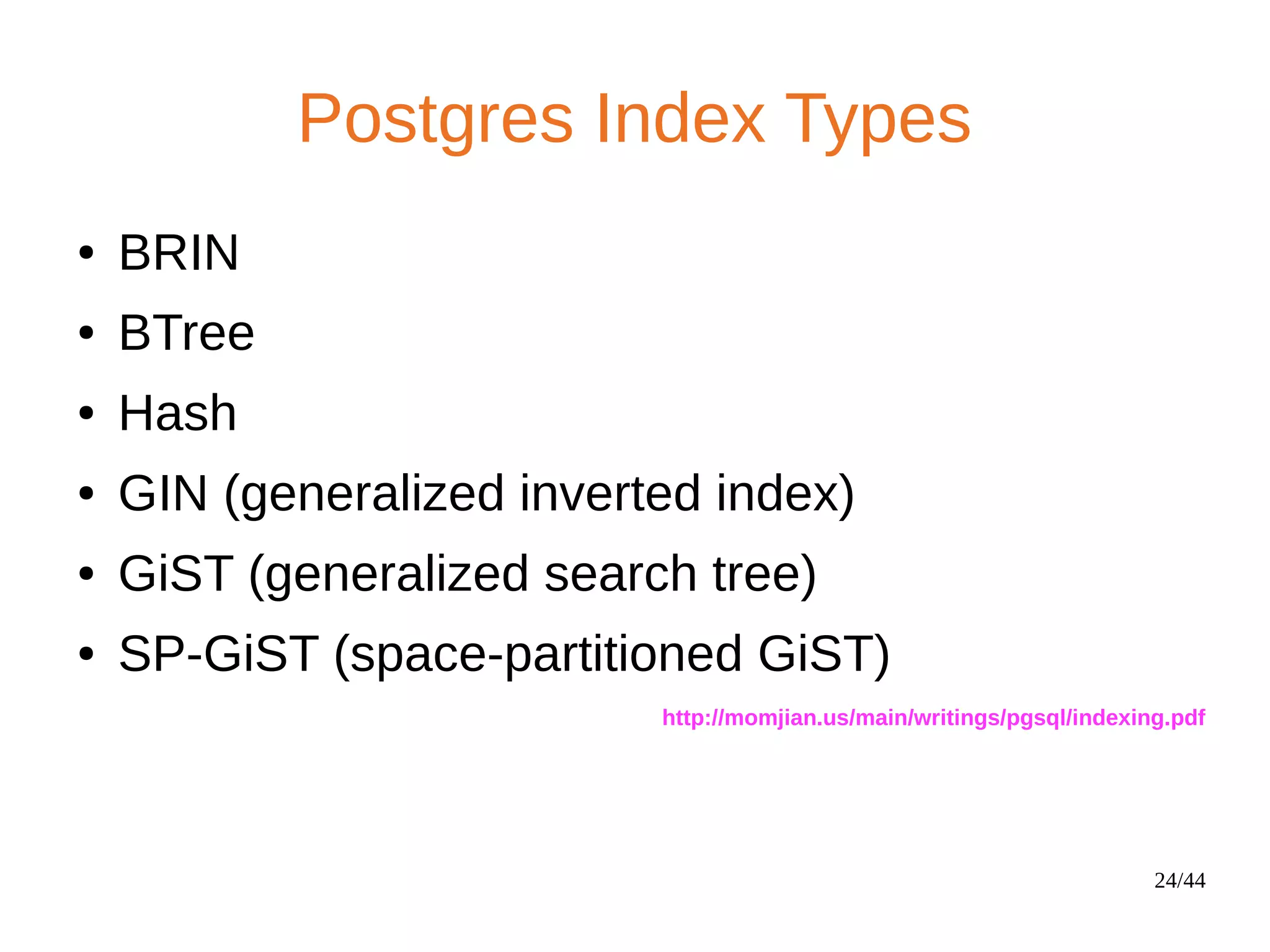 Postgres Index Types

• BRIN
• BTree
• Hash
• GIN (generalized inverted index)
• GiST (generalized search tree)
• SP-GiST (space-partitioned GiST)

http://momjian.us/main/writings/pgsql/indexing.pdf

24/44